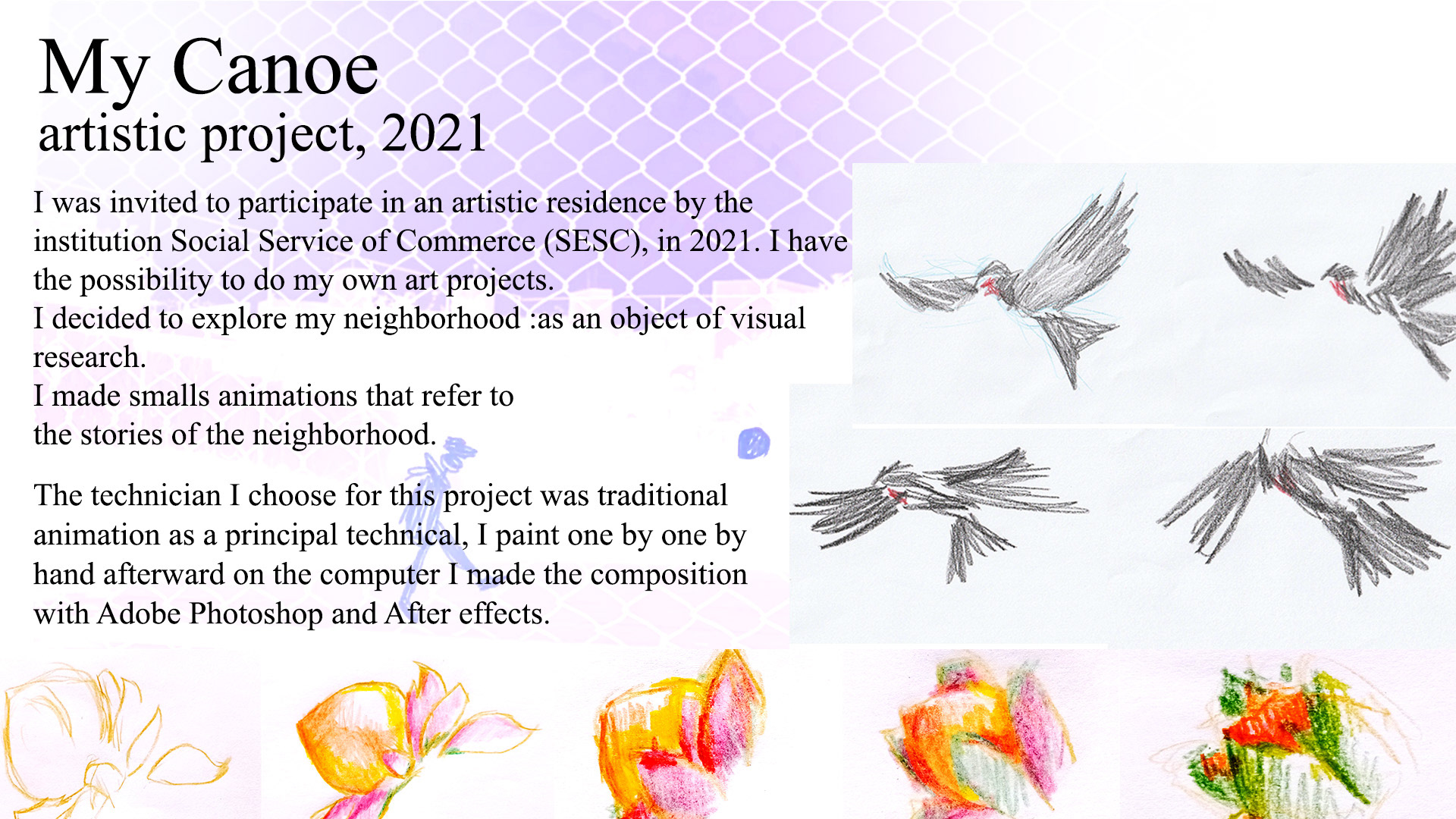 My Canoe
artistic project, 2021

I was invited to participate in an artistic residence by the institution Social Service of Commerce (SESC), in 2021. I have the possibility to do my own art projects.
I decided to explore my neighborhood :as an object of visual research.
I made smalls animations that refer to the stories of the neighborhood.

The technician I choose for this project was traditional animation as a principal technical, I paint one by one by hand afterward on the computer I made the composition with Adobe Photoshop and After effects.